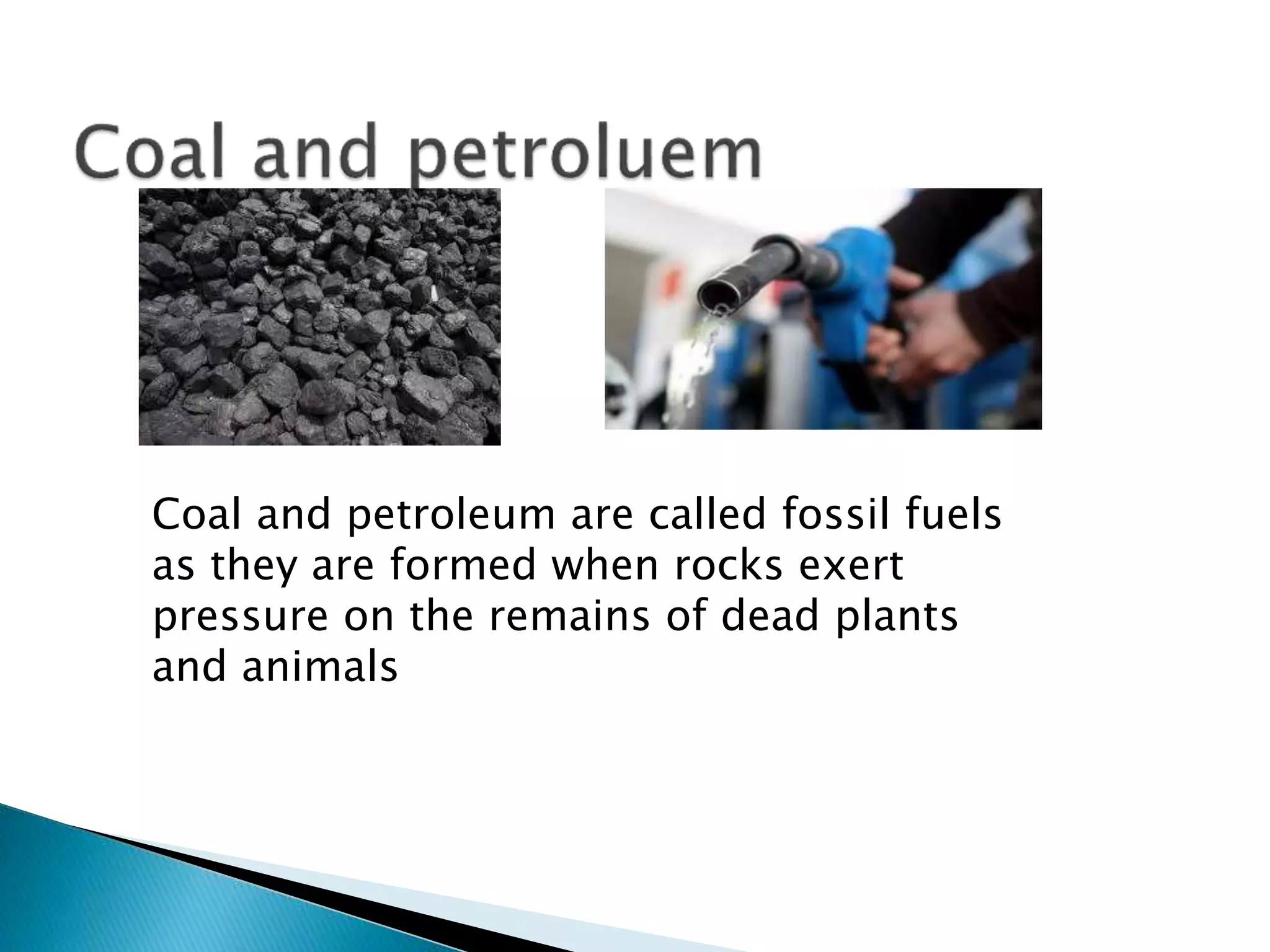 Coal and petroluem

Coal and petroleum are called fossil fuels as they are formed when rocks exert pressure on the remains of dead plants and animals